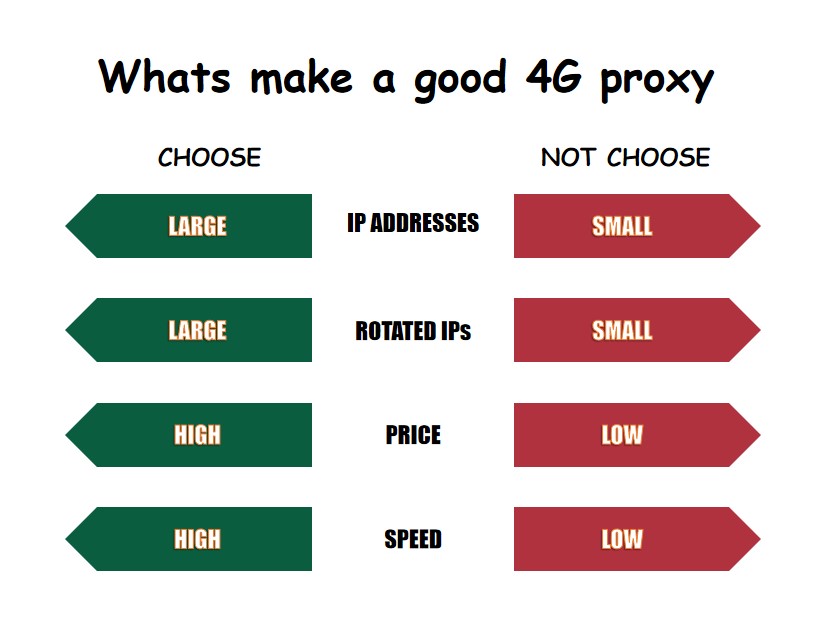 Whats make a good 4G proxy

| CHOOSE | | NOT CHOOSE |
|---|---|---|
| LARGE | IP ADDRESSES | SMALL |
| LARGE | ROTATED IPs | SMALL |
| HIGH | PRICE | LOW |
| HIGH | SPEED | LOW |